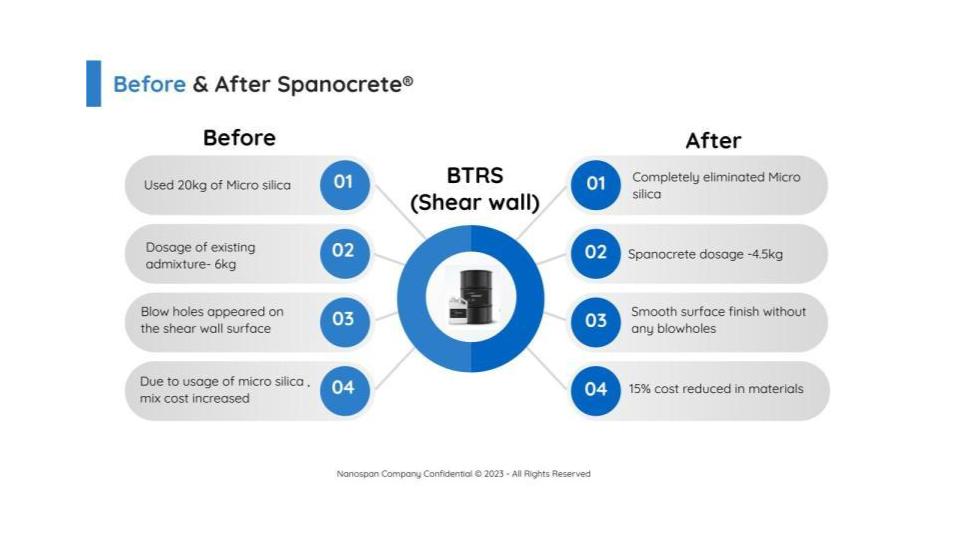 Before & After Spanocrete®

Before

Used 20kg of Micro silica
01

Dosage of existing admixture- 6kg
02

Blow holes appeared on the shear wall surface
03

Due to usage of micro silica , mix cost increased
04

BTRS
(Shear wall)

After

01
Completely eliminated Micro silica

02
Spanocrete dosage -4.5kg

03
Smooth surface finish without any blowholes

04
15% cost reduced in materials

Nanospan Company Confidential © 2023 - All Rights Reserved